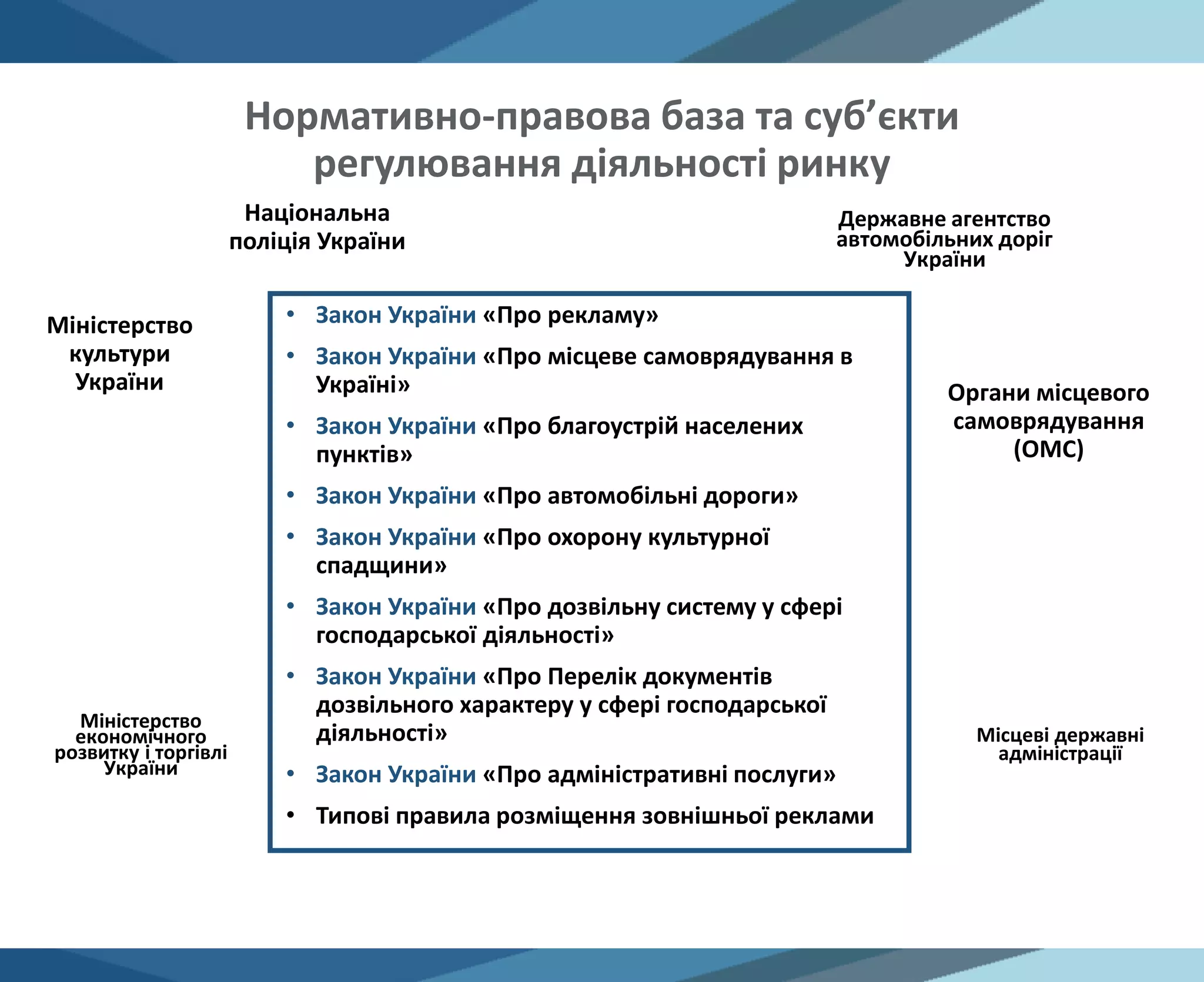 Нормативно-правова база та суб’єкти регулювання діяльності ринку

Національна поліція України

Державне агентство автомобільних доріг України

Міністерство культури України

- Закон України «Про рекламу»
- Закон України «Про місцеве самоврядування в Україні»
- Закон України «Про благоустрій населених пунктів»
- Закон України «Про автомобільні дороги»
- Закон України «Про охорону культурної спадщини»
- Закон України «Про дозвільну систему у сфері господарської діяльності»
- Закон України «Про Перелік документів дозвільного характеру у сфері господарської діяльності»
- Закон України «Про адміністративні послуги»
- Типові правила розміщення зовнішньої реклами

Органи місцевого самоврядування (ОМС)

Міністерство економічного розвитку і торгівлі України

Місцеві державні адміністрації